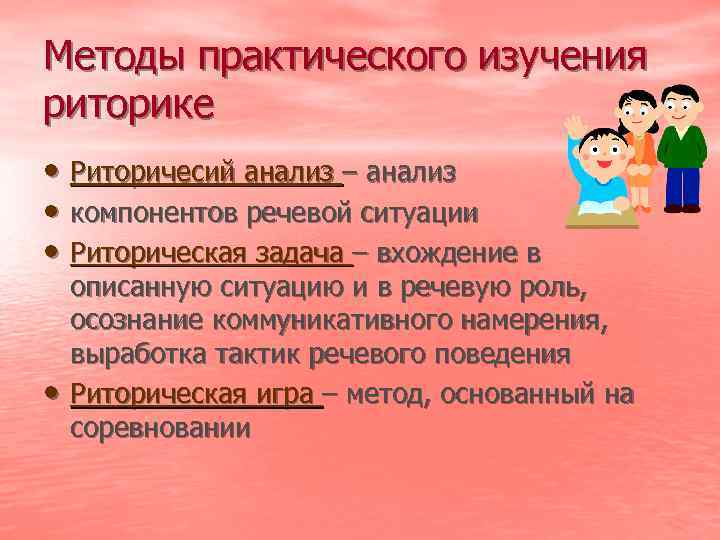 Методы практического изучения риторике

• Риторичесий анализ – анализ
• компонентов речевой ситуации
• Риторическая задача – вхождение в описанную ситуацию и в речевую роль, осознание коммуникативного намерения, выработка тактик речевого поведения
• Риторическая игра – метод, основанный на соревновании